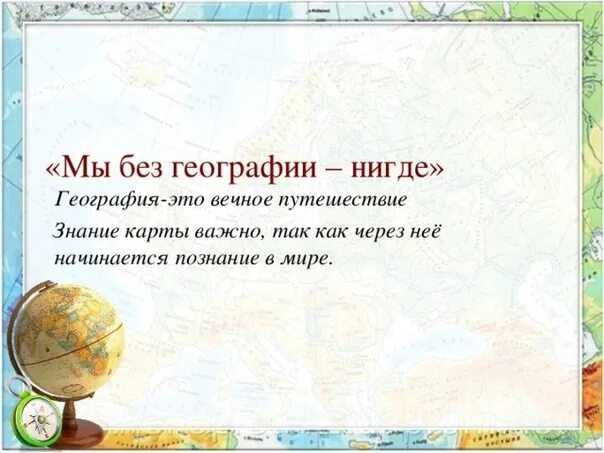 «Мы без географии – нигде»

География-это вечное путешествие

Знание карты важно, так как через неё начинается познание в мире.